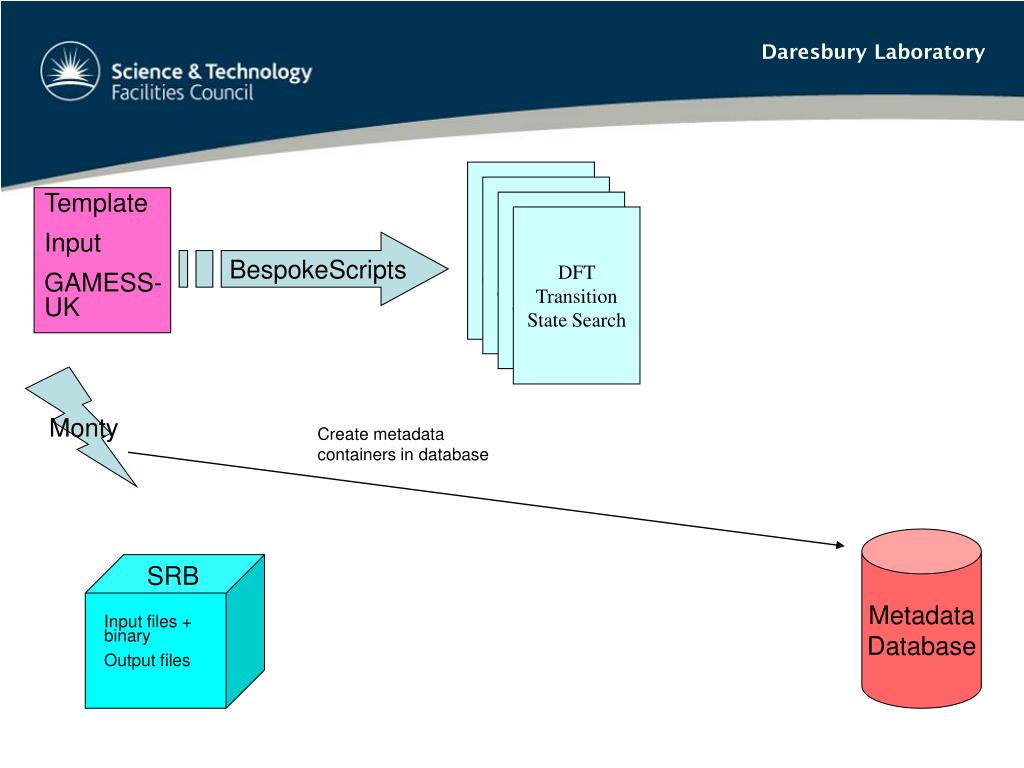 Science & Technology Facilities Council

Daresbury Laboratory

Template

Input

GAMESS-UK

BespokeScripts

DFT Transition State Search

Monty

Create metadata containers in database

SRB

Input files + binary

Output files

Metadata Database